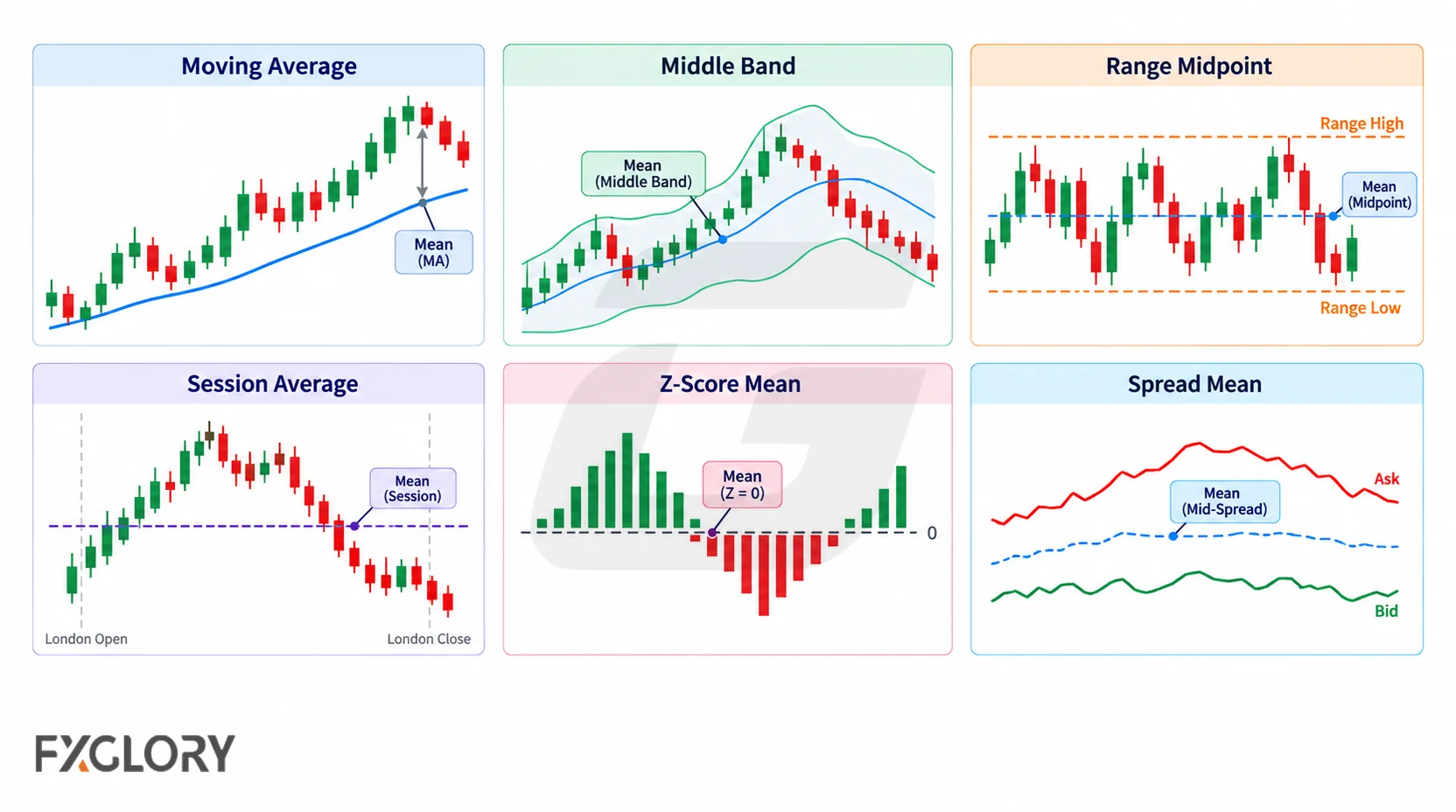 Moving Average

Mean (MA)

Middle Band

Mean (Middle Band)

Range Midpoint

Range High

Mean (Midpoint)

Range Low

Session Average

Mean (Session)

London Open

London Close

Z-Score Mean

Mean (Z = 0)

0

Spread Mean

Ask

Mean (Mid-Spread)

Bid

FXGLORY